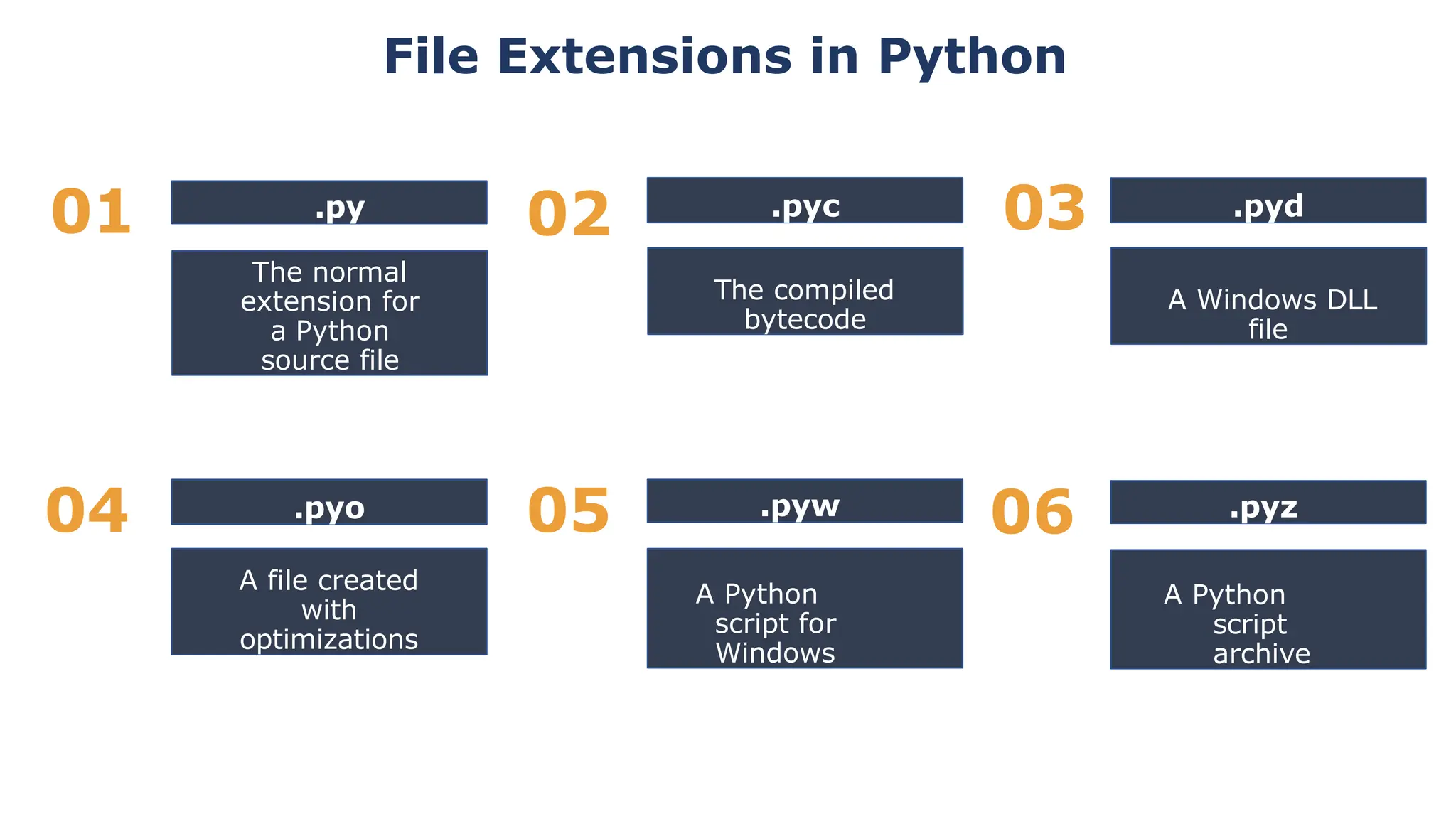 File Extensions in Python

01

.py

The normal extension for a Python source file

02

.pyc

The compiled bytecode

03

.pyd

A Windows DLL file

04

.pyo

A file created with optimizations

05

.pyw

A Python script for Windows

06

.pyz

A Python script archive